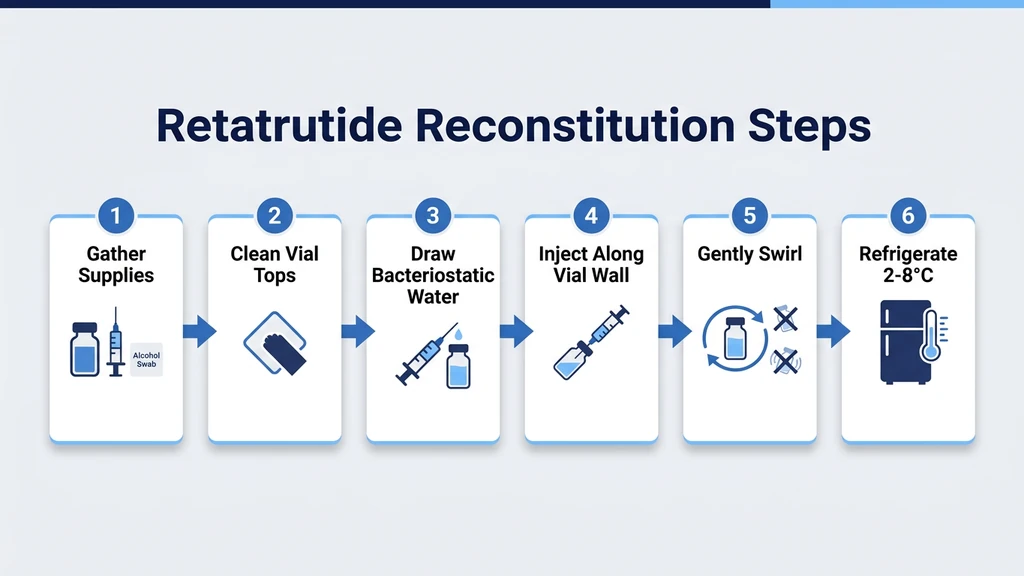 Retatrutide Reconstitution Steps

1
Gather Supplies
Alcohol Swab

2
Clean Vial Tops

3
Draw Bacteriostatic Water

4
Inject Along Vial Wall

5
Gently Swirl

6
Refrigerate 2-8°C